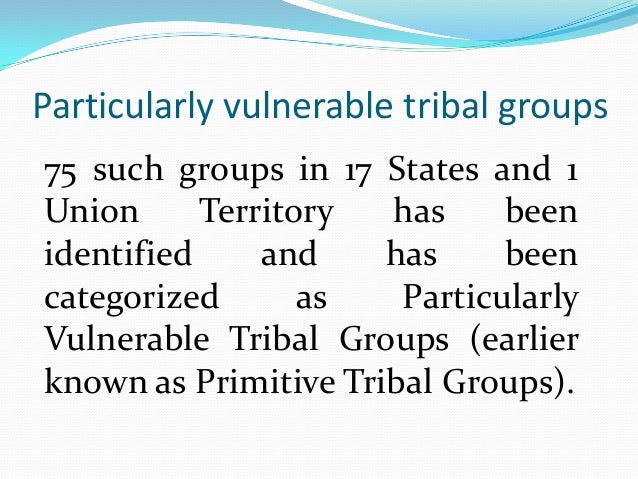 Particularly vulnerable tribal groups

75 such groups in 17 States and 1 Union Territory has been identified and has been categorized as Particularly Vulnerable Tribal Groups (earlier known as Primitive Tribal Groups).